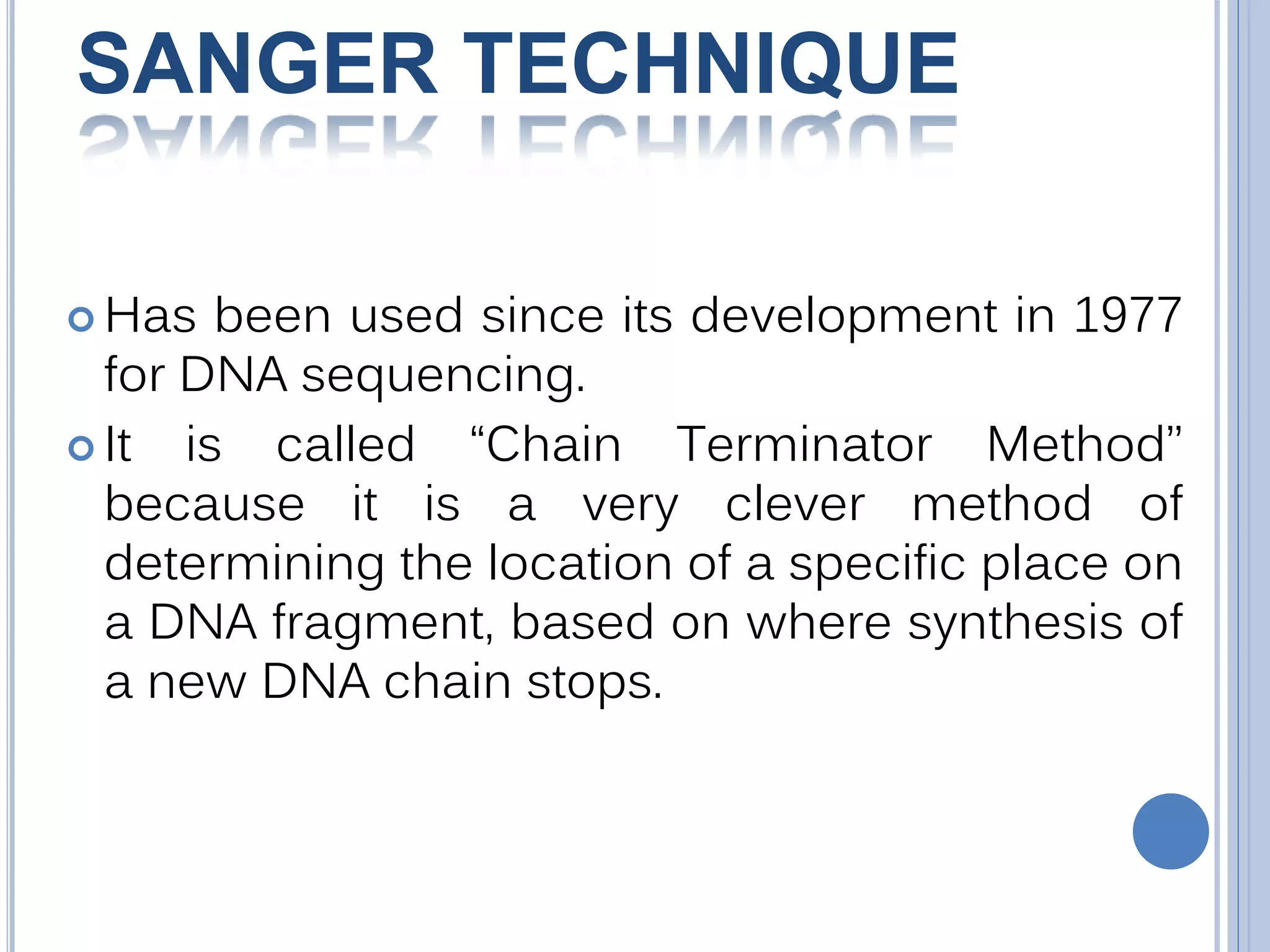 SANGER TECHNIQUE

Has been used since its development in 1977 for DNA sequencing.

It is called “Chain Terminator Method” because it is a very clever method of determining the location of a specific place on a DNA fragment, based on where synthesis of a new DNA chain stops.